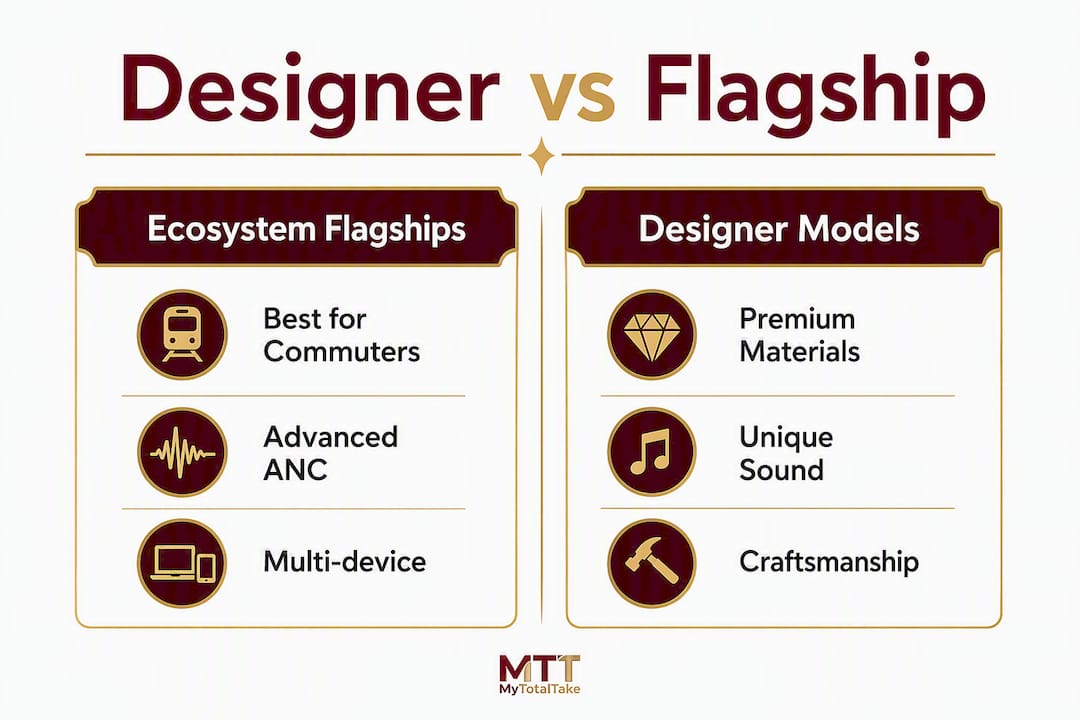 Designer vs Flagship

Ecosystem Flagships

Best for Commuters

Advanced ANC

Multi-device

Designer Models

Premium Materials

Unique Sound

Craftsmanship

MTT
MyTotalTake